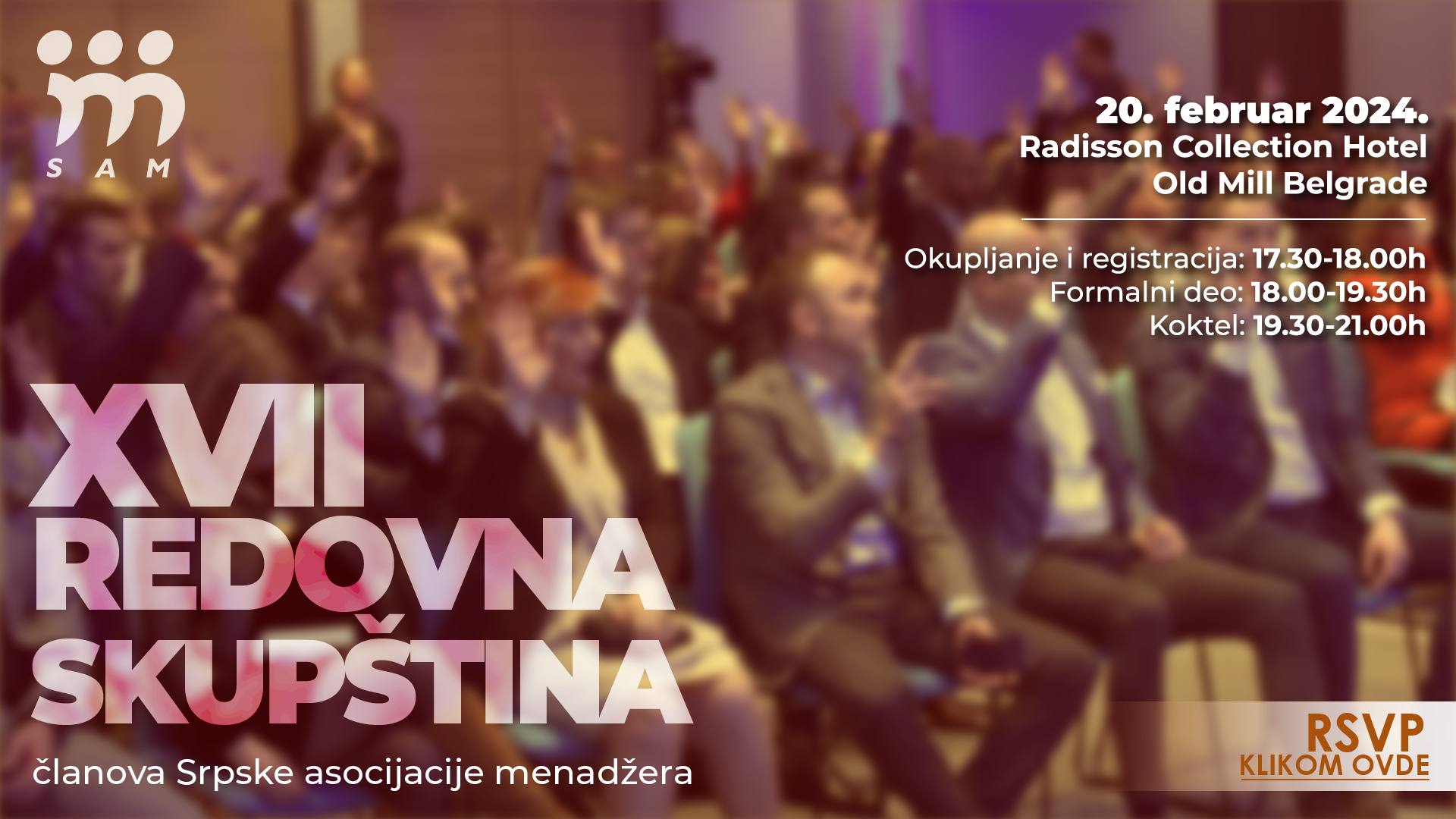 SAM

20. februar 2024.
Radisson Collection Hotel
Old Mill Belgrade

Okupljanje i registracija: 17.30-18.00h
Formalni deo: 18.00-19.30h
Koktel: 19.30-21.00h

XVII
REDOVNA
SKUPŠTINA
članova Srpske asocijacije menadžera

RSVP
KLIKOM OVDE